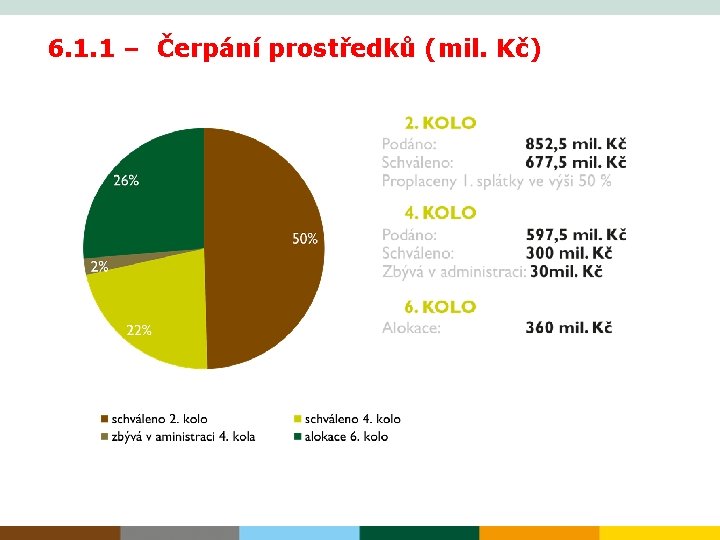 6.1.1 – Čerpání prostředků (mil. Kč)

26%

50%

2%

22%

2. KOLO
Podáno: 852,5 mil. Kč
Schváleno: 677,5 mil. Kč
Proplaceny 1. splátky ve výši 50 %

4. KOLO
Podáno: 597,5 mil. Kč
Schváleno: 300 mil. Kč
Zbývá v administraci: 30mil. Kč

6. KOLO
Alokace: 360 mil. Kč

schváleno 2. kolo
schváleno 4. kolo
zbývá v aministraci 4. kola
alokace 6. kolo